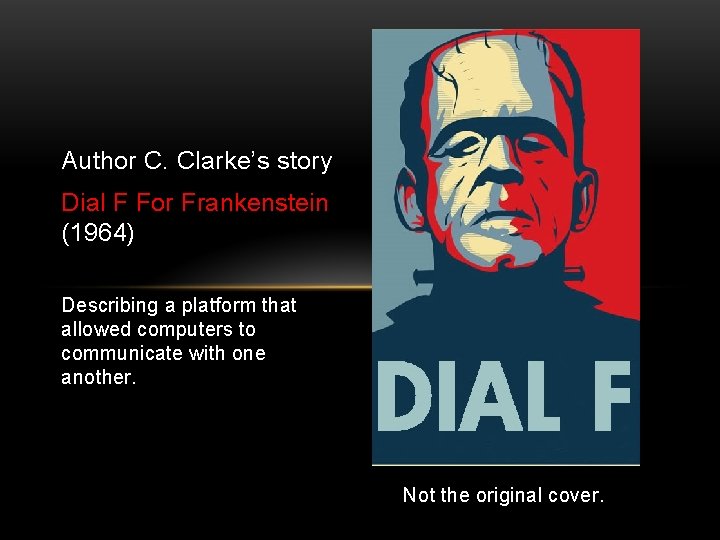 Author C. Clarke's story

Dial F For Frankenstein (1964)

Describing a platform that allowed computers to communicate with one another.

DIAL F

Not the original cover.